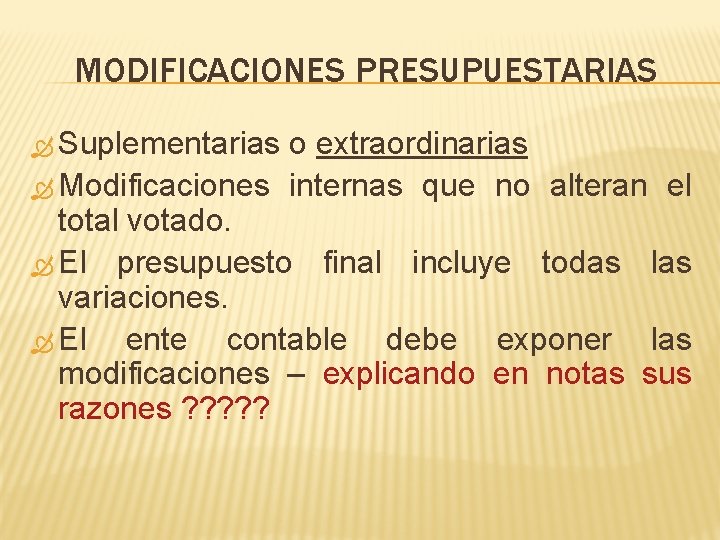 MODIFICACIONES PRESUPUESTARIAS

Suplementarias o extraordinarias

Modificaciones internas que no alteran el total votado.

El presupuesto final incluye todas las variaciones.

El ente contable debe exponer las modificaciones – explicando en notas sus razones ?????